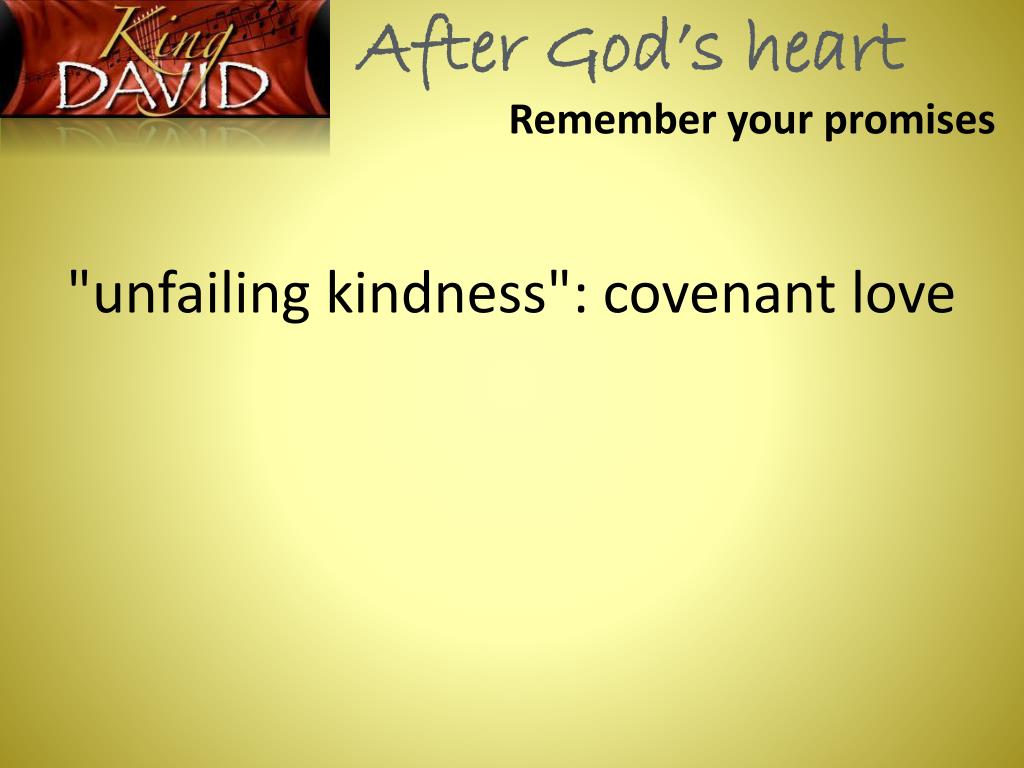 King DAVID

After God's heart

Remember your promises

"unfailing kindness": covenant love